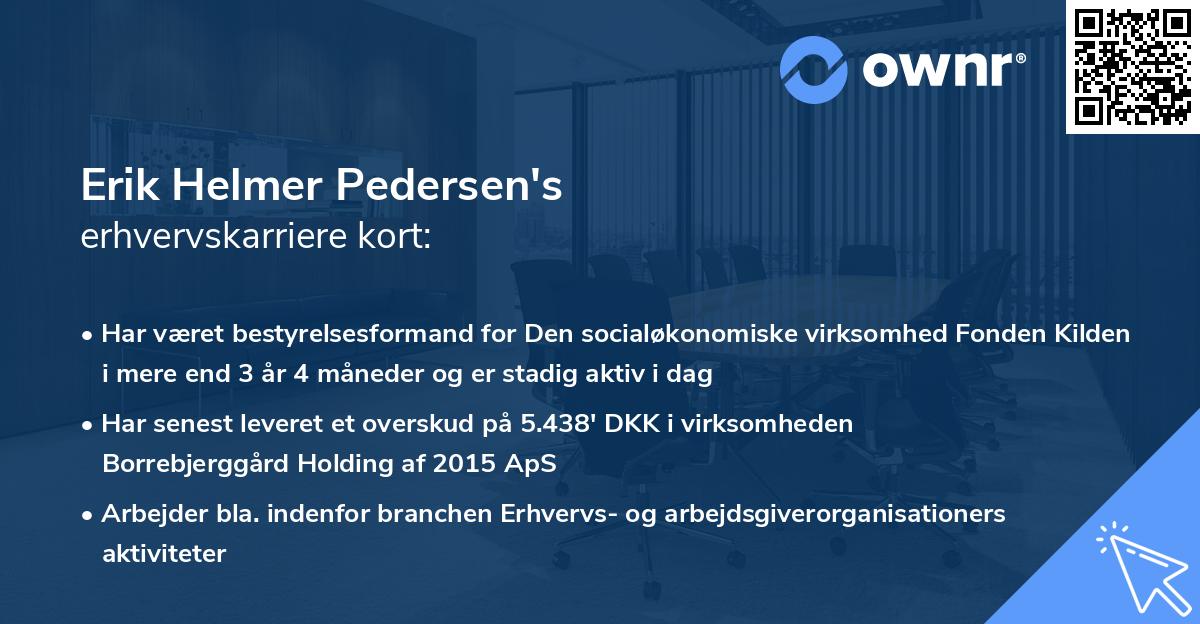 ownr®

Erik Helmer Pedersen's
erhvervskarriere kort:

• Har været bestyrelsesformand for Den socialøkonomiske virksomhed Fonden Kilden i mere end 3 år 4 måneder og er stadig aktiv i dag

• Har senest leveret et overskud på 5.438' DKK i virksomheden Borrebjerggård Holding af 2015 ApS

• Arbejder bla. indenfor branchen Erhvervs- og arbejdsgiverorganisationers aktiviteter